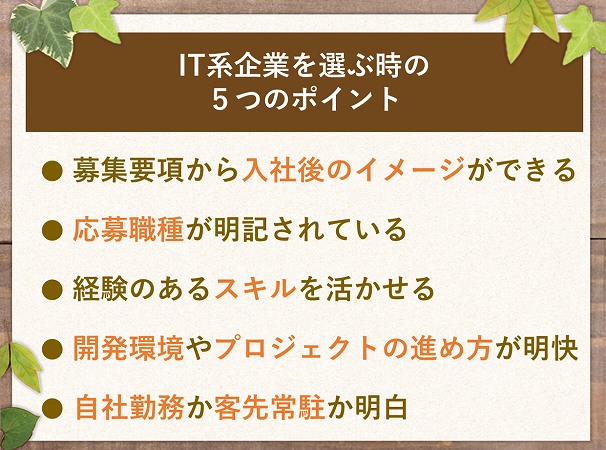 IT系企業を選ぶ時の
5つのポイント

● 募集要項から入社後のイメージができる

● 応募職種が明記されている

● 経験のあるスキルを活かせる

● 開発環境やプロジェクトの進め方が明快

● 自社勤務か客先常駐か明白